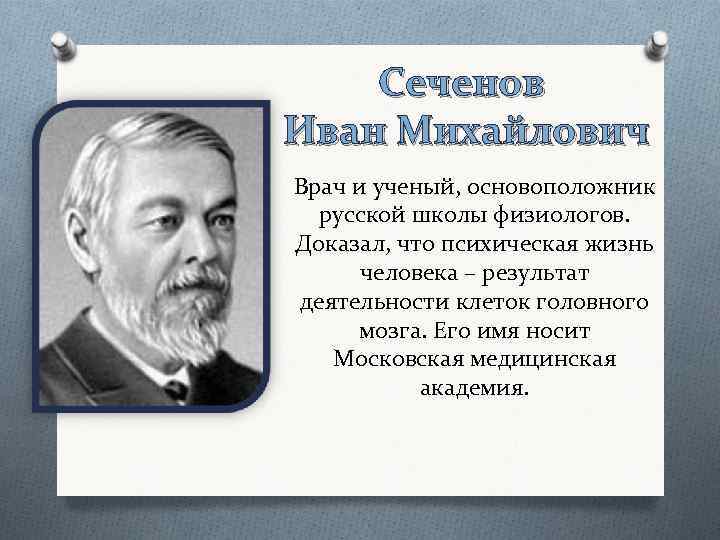 Сеченов
Иван Михайлович

Врач и ученый, основоположник русской школы физиологов. Доказал, что психическая жизнь человека – результат деятельности клеток головного мозга. Его имя носит Московская медицинская академия.